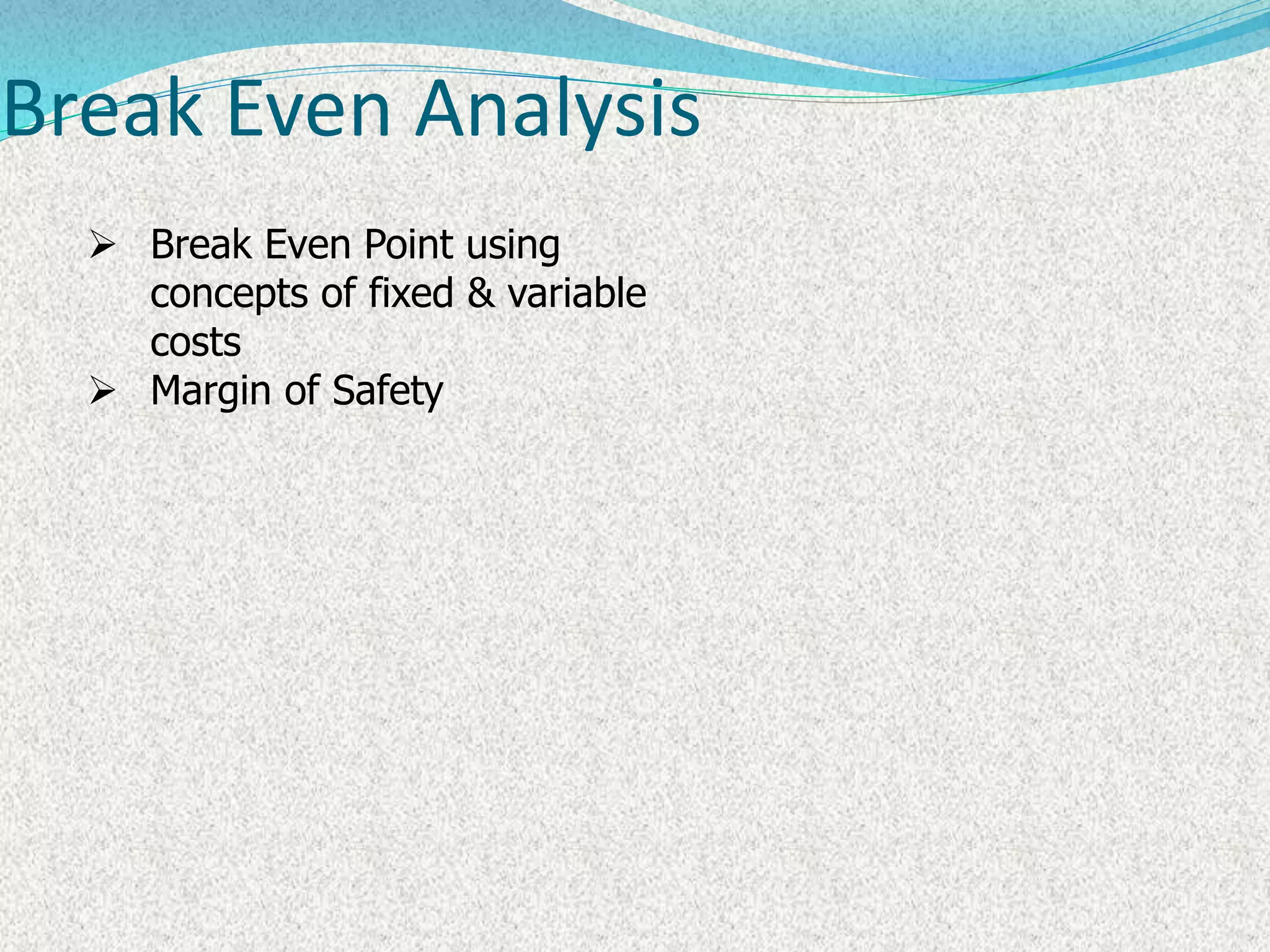 Break Even Analysis

➢ Break Even Point using concepts of fixed & variable costs
➢ Margin of Safety